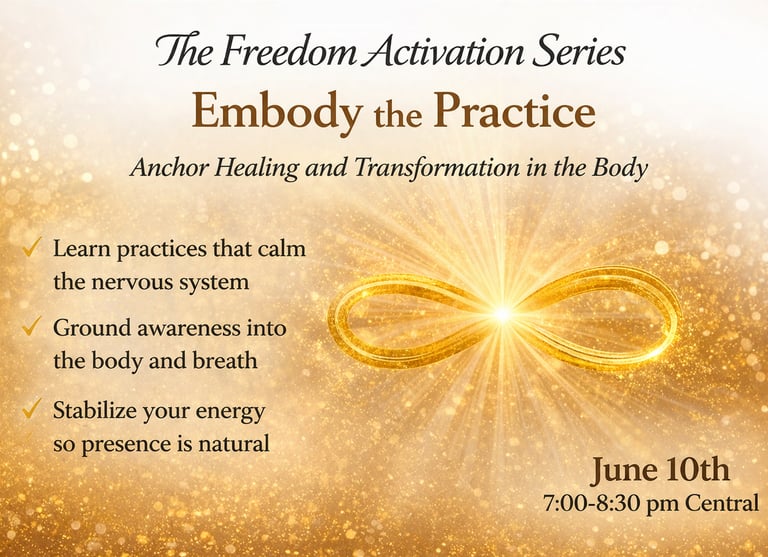 The Freedom Activation Series

Embody the Practice

Anchor Healing and Transformation in the Body

✓ Learn practices that calm the nervous system

✓ Ground awareness into the body and breath

✓ Stabilize your energy so presence is natural

June 10th
7:00-8:30 pm Central